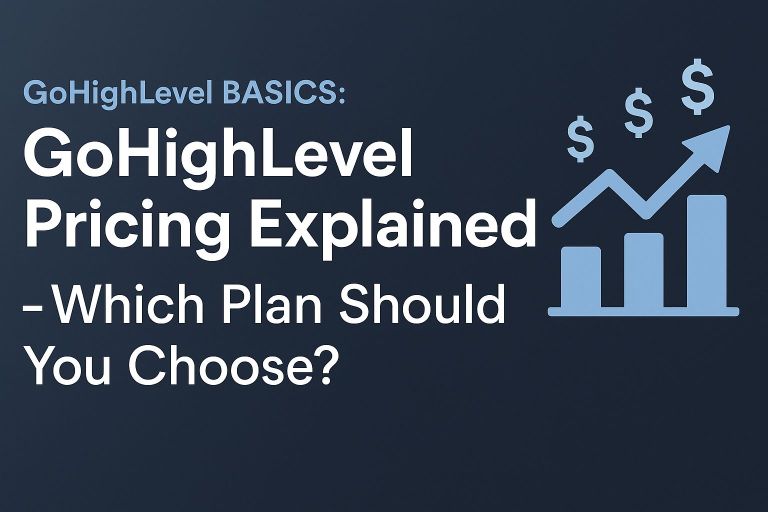 GoHighLevel BASICS:

GoHighLevel Pricing Explained

- Which Plan Should You Choose?

$ $ $